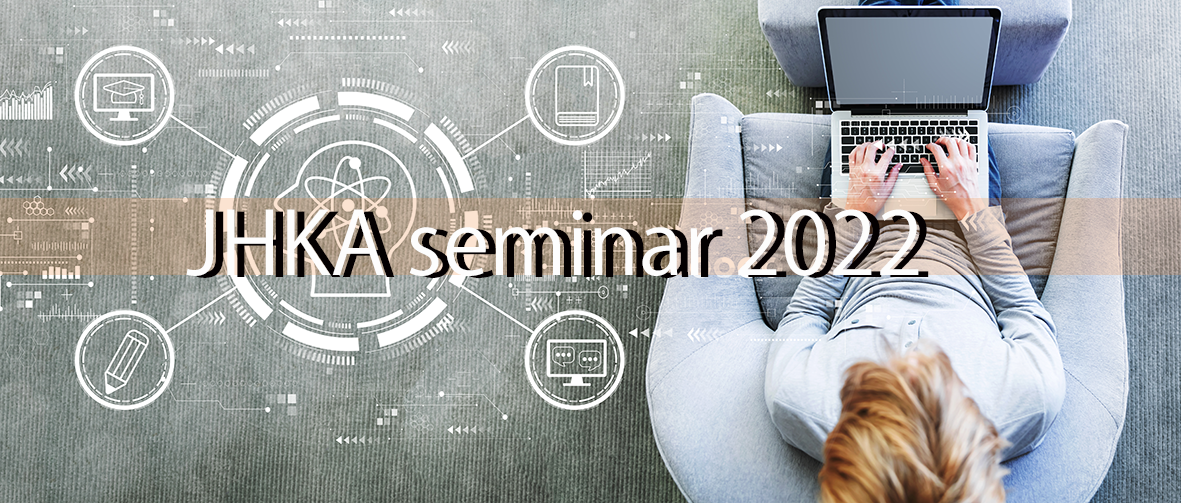 JHKA seminar 2022